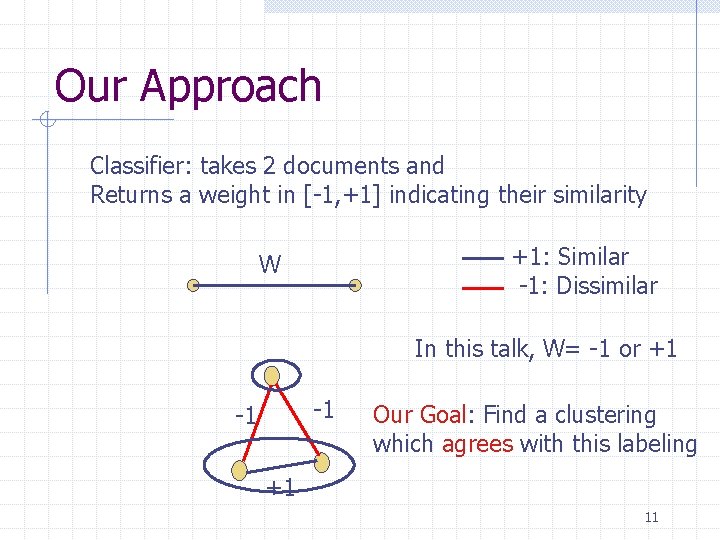 Our Approach

Classifier: takes 2 documents and
Returns a weight in [-1,+1] indicating their similarity

W

+1: Similar
-1: Dissimilar

In this talk, W= -1 or +1

-1
-1
+1

Our Goal: Find a clustering which agrees with this labeling

11